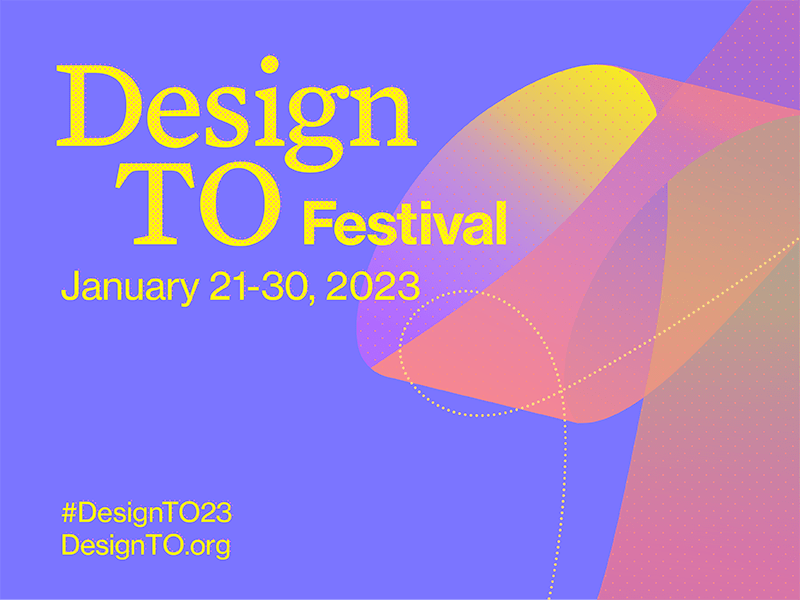 Design TO Festival

January 21-30, 2023

#DesignTO23
DesignTO.org